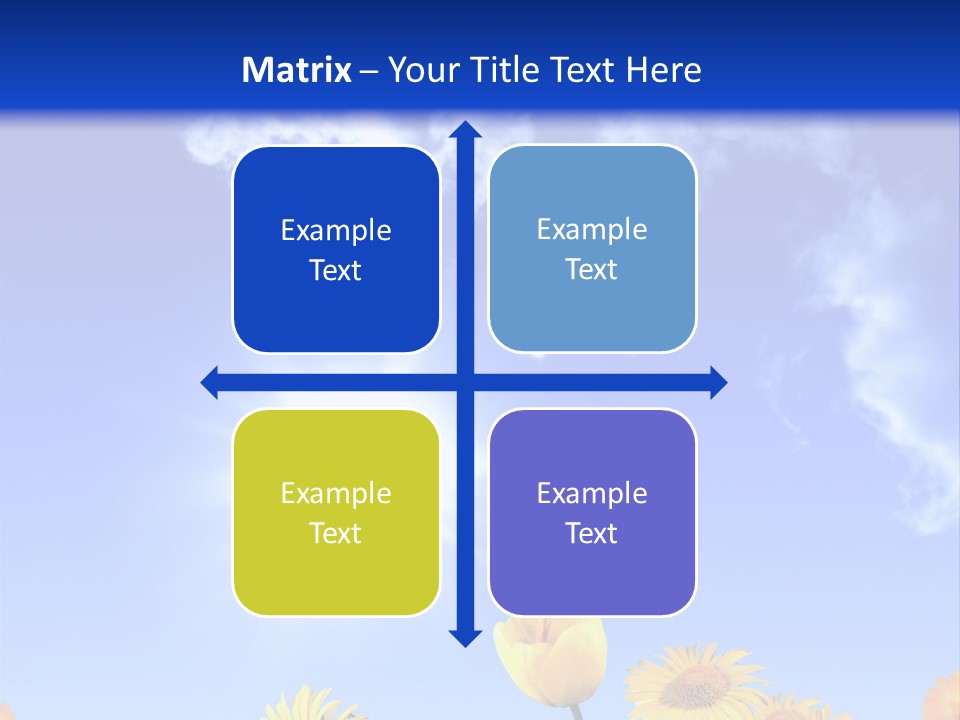 Matrix – Your Title Text Here

Example Text

Example Text

Example Text

Example Text